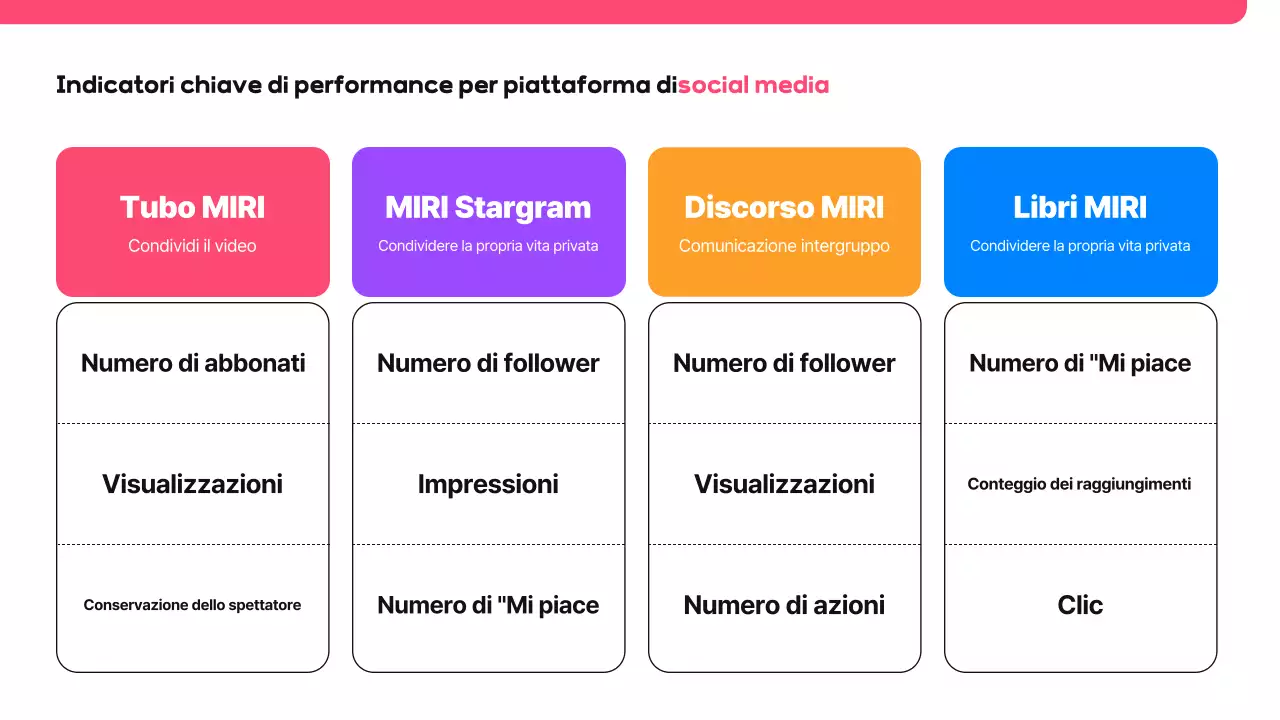 Indicatori chiave di performance per piattaforma disocial media

Tubo MIRI
Condividi il video

Numero di abbonati

Visualizzazioni

Conservazione dello spettatore

MIRI Stargram
Condividere la propria vita privata

Numero di follower

Impressioni

Numero di "Mi piace

Discorso MIRI
Comunicazione intergruppo

Numero di follower

Visualizzazioni

Numero di azioni

Libri MIRI
Condividere la propria vita privata

Numero di "Mi piace

Conteggio dei raggiungimenti

Clic